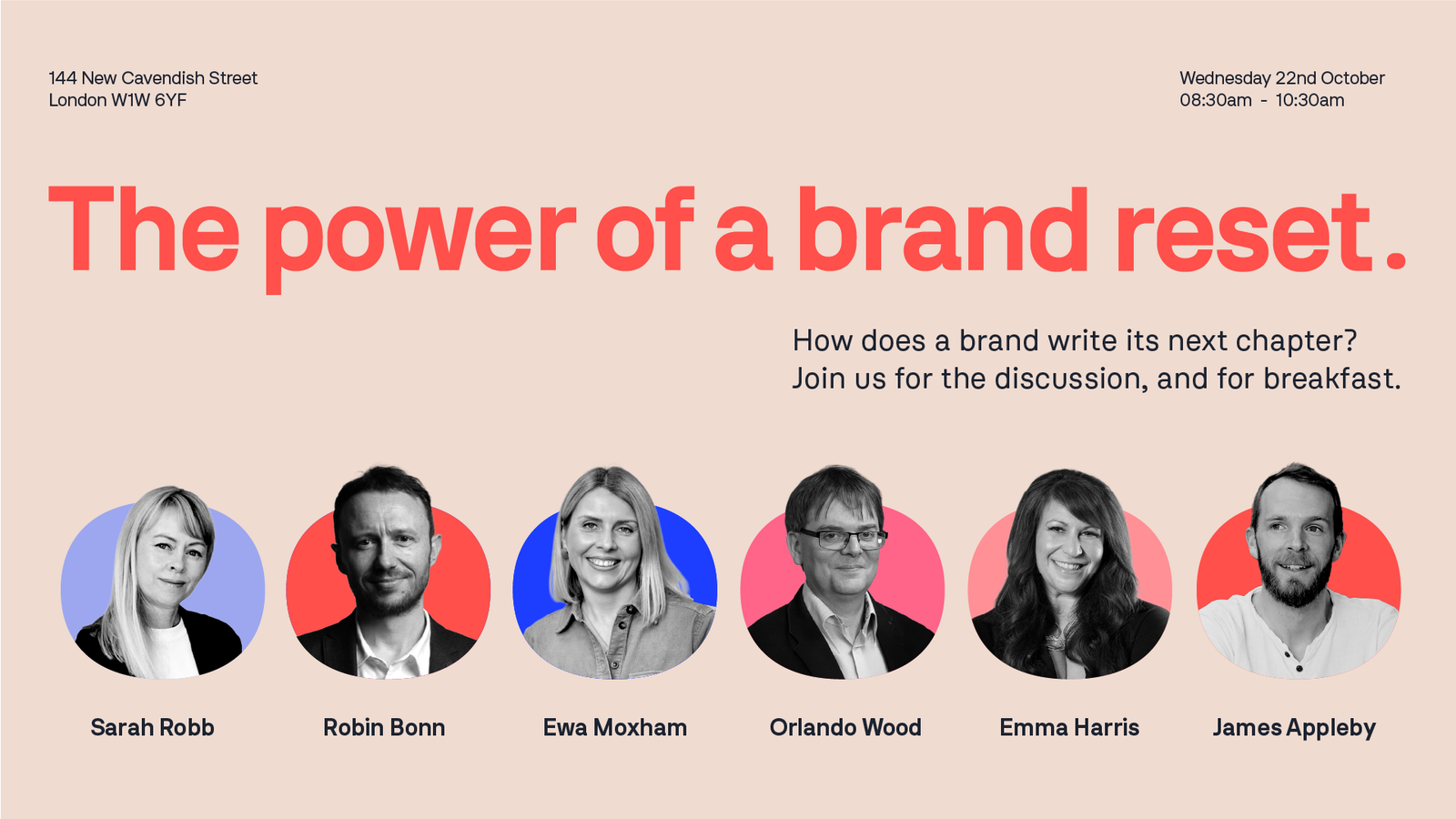 144 New Cavendish Street
London W1W 6YF

Wednesday 22nd October
08:30am - 10:30am

The power of a brand reset.

How does a brand write its next chapter?
Join us for the discussion, and for breakfast.

Sarah Robb

Robin Bonn

Ewa Moxham

Orlando Wood

Emma Harris

James Appleby